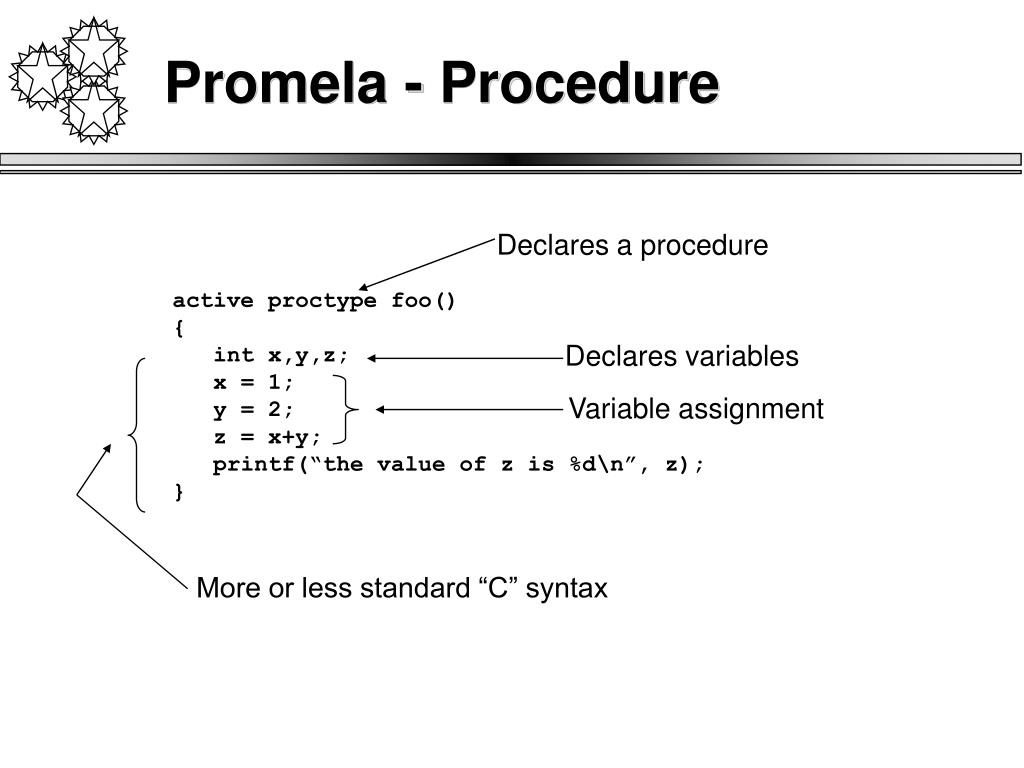 Promela - Procedure

Declares a procedure

active proctype foo()
{
int x,y,z;
x = 1;
y = 2;
z = x+y;
printf(“the value of z is %d\n”, z);
}

Declares variables

Variable assignment

More or less standard “C” syntax